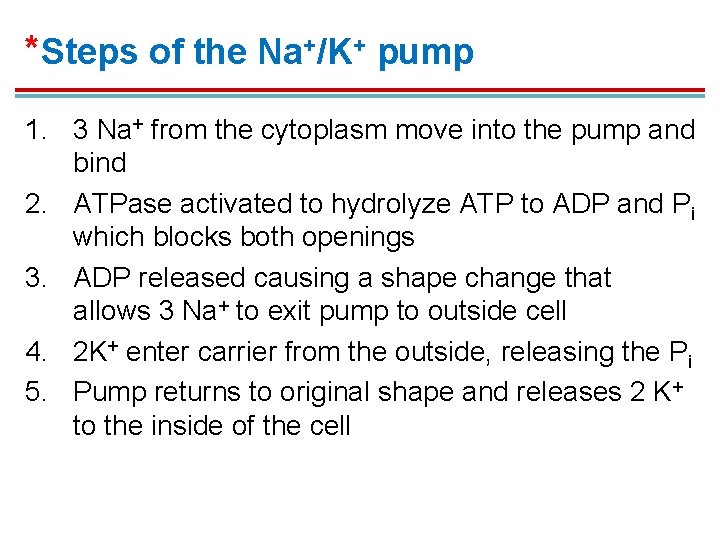 *Steps of the $Na^+/K^+$ pump

1. 3 $Na^+$ from the cytoplasm move into the pump and bind
2. ATPase activated to hydrolyze ATP to ADP and $P_i$ which blocks both openings
3. ADP released causing a shape change that allows 3 $Na^+$ to exit pump to outside cell
4. $2K^+$ enter carrier from the outside, releasing the $P_i$
5. Pump returns to original shape and releases 2 $K^+$ to the inside of the cell